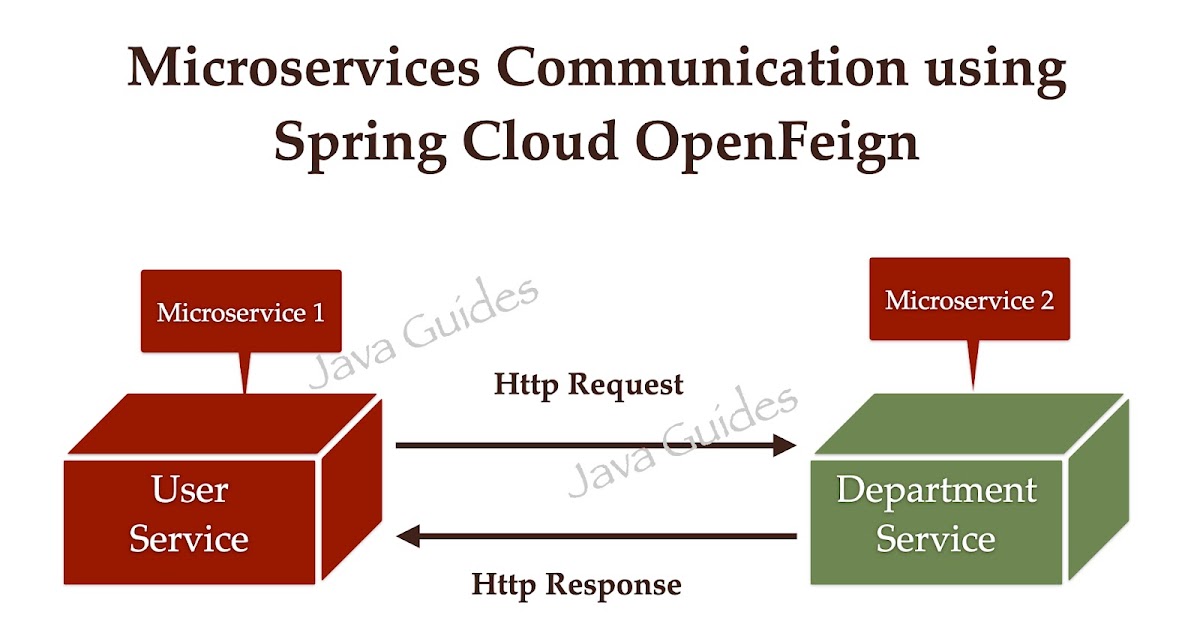 Microservices Communication using Spring Cloud OpenFeign

Microservice 1

Java Guides

Microservice 2

Http Request

Java Guides

User Service

Department Service

Http Response